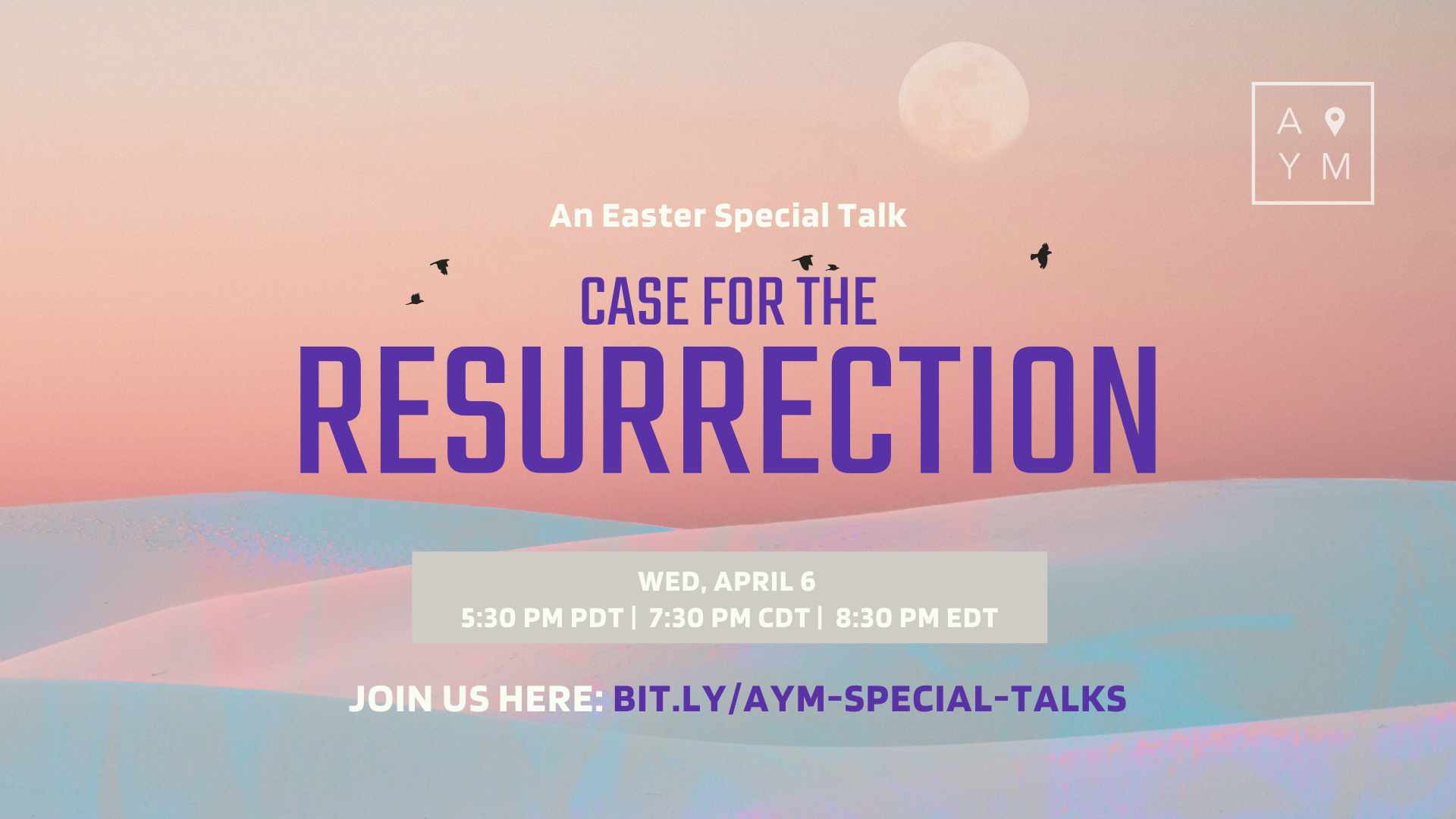 A
Y M

An Easter Special Talk

CASE FOR THE
RESURRECTION

WED, APRIL 6
5:30 PM PDT | 7:30 PM CDT | 8:30 PM EDT

JOIN US HERE: BIT.LY/AYM-SPECIAL-TALKS